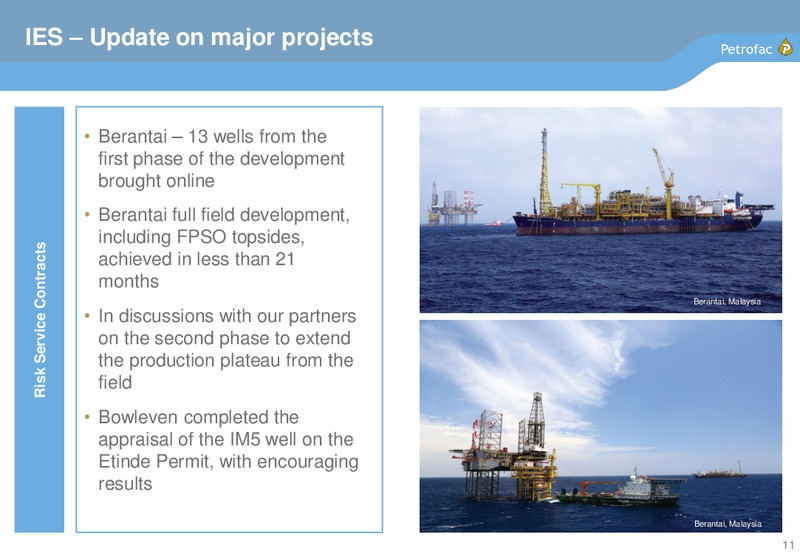 IES – Update on major projects

Petrofac

Risk Service Contracts

• Berantai – 13 wells from the first phase of the development brought online

• Berantai full field development, including FPSO topsides, achieved in less than 21 months

• In discussions with our partners on the second phase to extend the production plateau from the field

• Bowleven completed the appraisal of the IM5 well on the Etinde Permit, with encouraging results

Berantai, Malaysia

Berantai, Malaysia

11